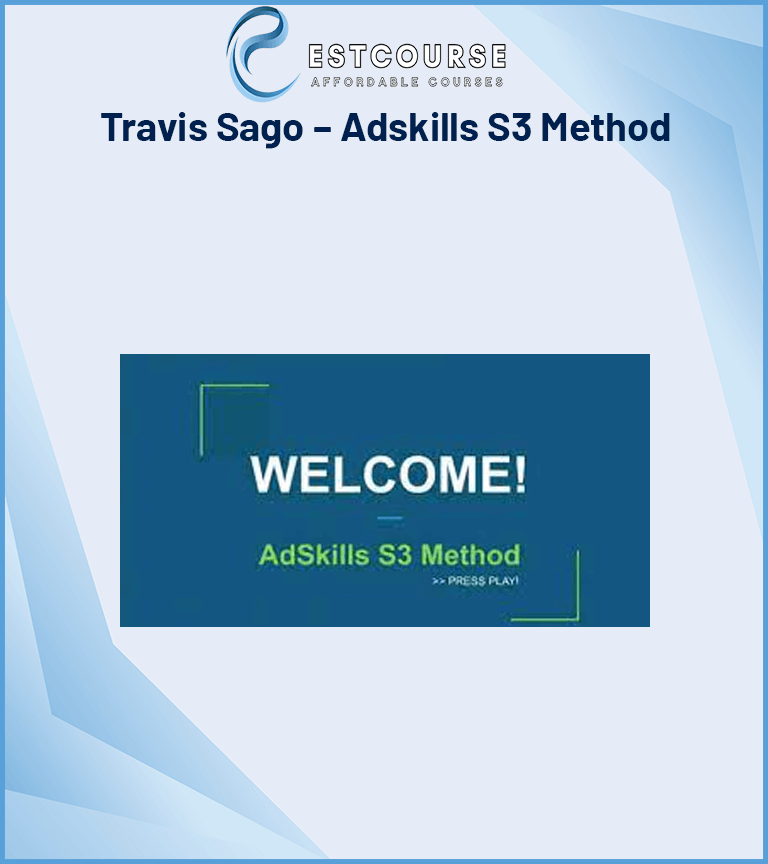 ESTCOURSE
AFFORDABLE COURSES

Travis Sago – Adskills S3 Method

WELCOME!

AdSkills S3 Method

>> PRESS PLAY!